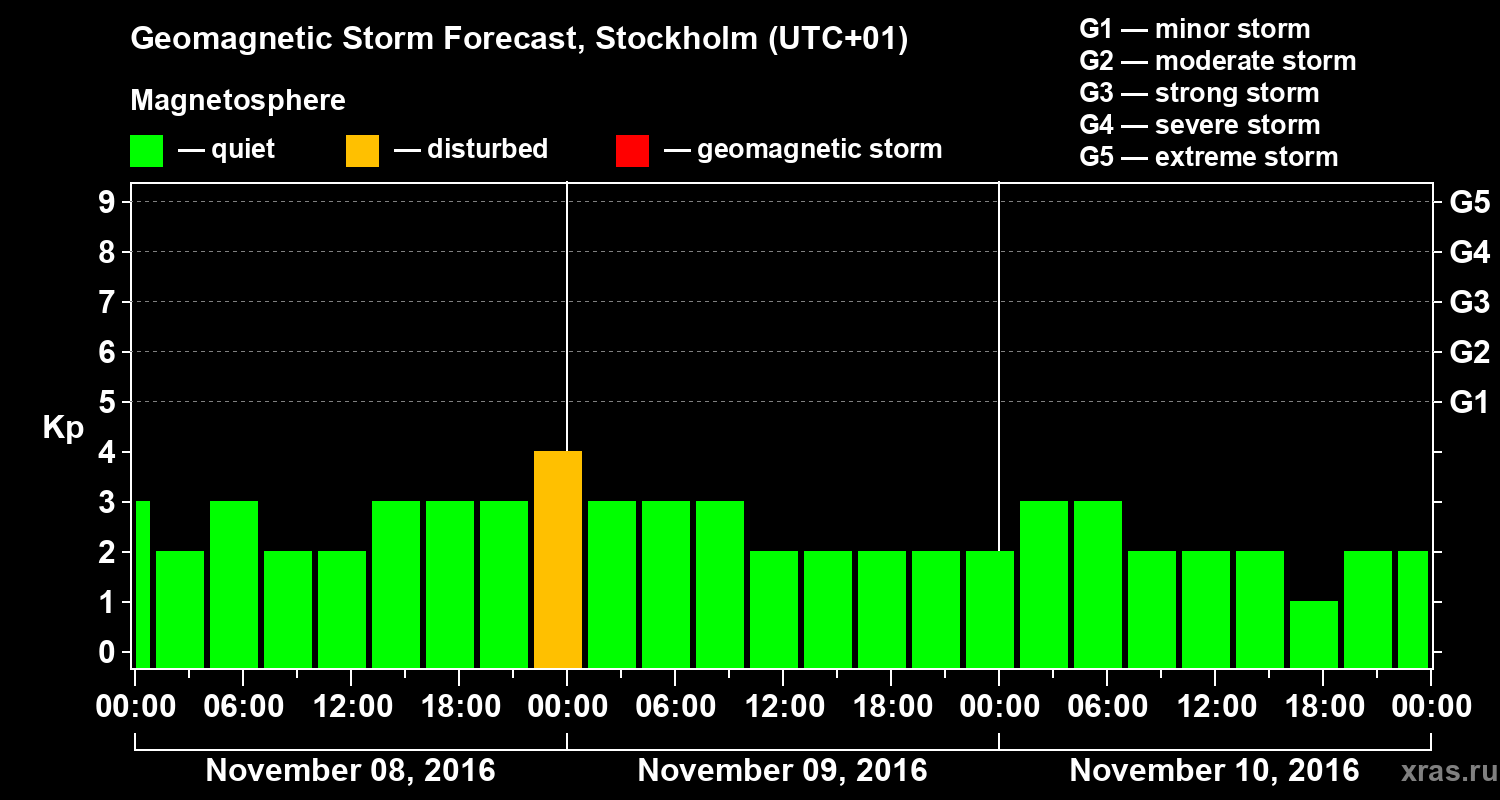 Geomagnetic Storm Forecast, Stockholm (UTC+01)

Magnetosphere

— quiet — disturbed — geomagnetic storm

G1 — minor storm
G2 — moderate storm
G3 — strong storm
G4 — severe storm
G5 — extreme storm

Kp

9
8
7
6
5
4
3
2
1
0

G5
G4
G3
G2
G1

00:00 06:00 12:00 18:00 00:00 06:00 12:00 18:00 00:00 06:00 12:00 18:00 00:00

November 08, 2016 November 09, 2016 November 10, 2016

xras.ru